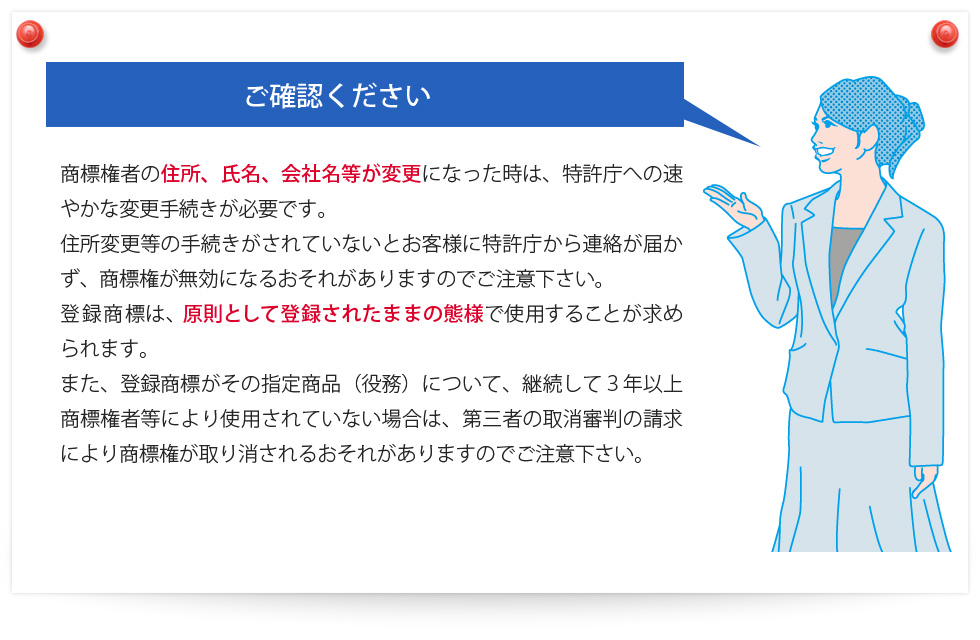 ご確認ください

商標権者の住所、氏名、会社名等が変更になった時は、特許庁への速やかな変更手続きが必要です。
住所変更等の手続きがされていないとお客様に特許庁から連絡が届かず、商標権が無効になるおそれがありますのでご注意下さい。
登録商標は、原則として登録されたままの態様で使用することが求められます。
また、登録商標がその指定商品（役務）について、継続して３年以上商標権者等により使用されていない場合は、第三者の取消審判の請求により商標権が取り消されるおそれがありますのでご注意下さい。